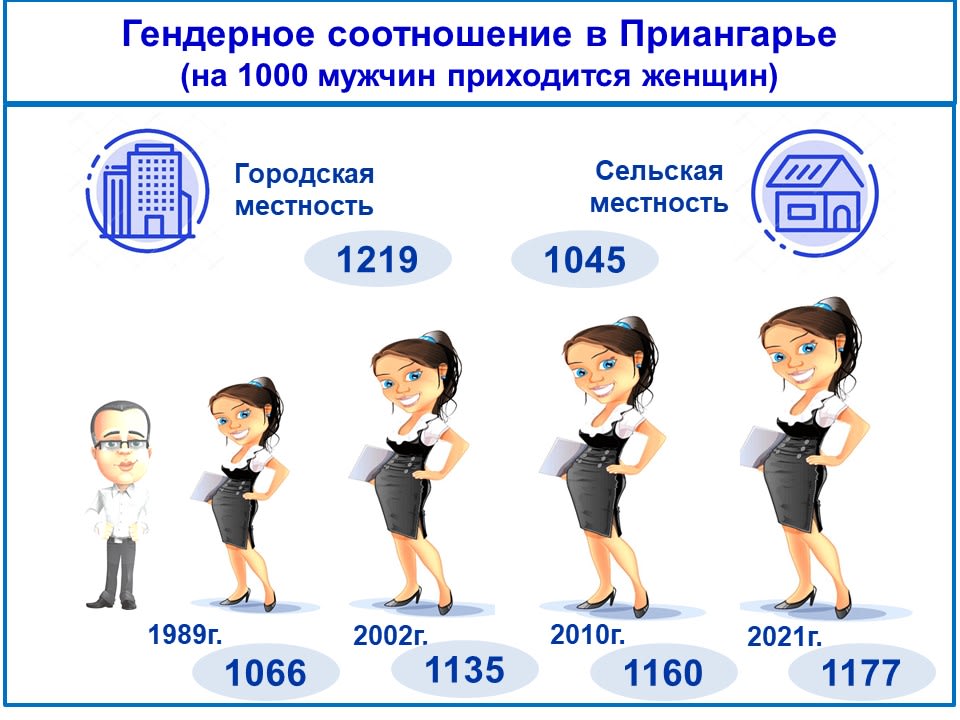 Гендерное соотношение в Приангарье
(на 1000 мужчин приходится женщин)

Городская местность

1219

Сельская местность

1045

1989г.
1066

2002г.
1135

2010г.
1160

2021г.
1177